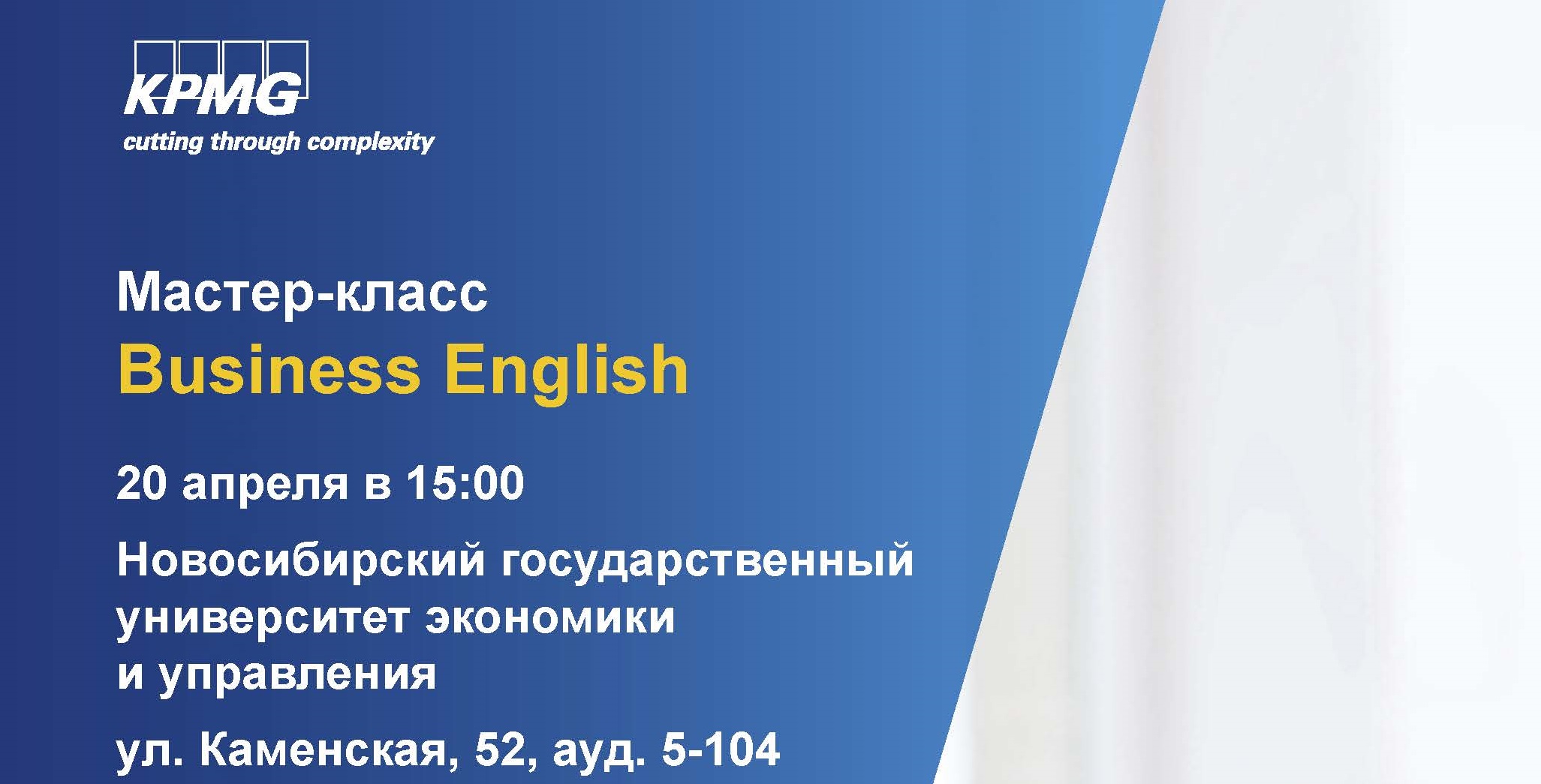 KPMG
cutting through complexity

Мастер-класс
Business English

20 апреля в 15:00

Новосибирский государственный университет экономики и управления

ул. Каменская, 52, ауд. 5-104